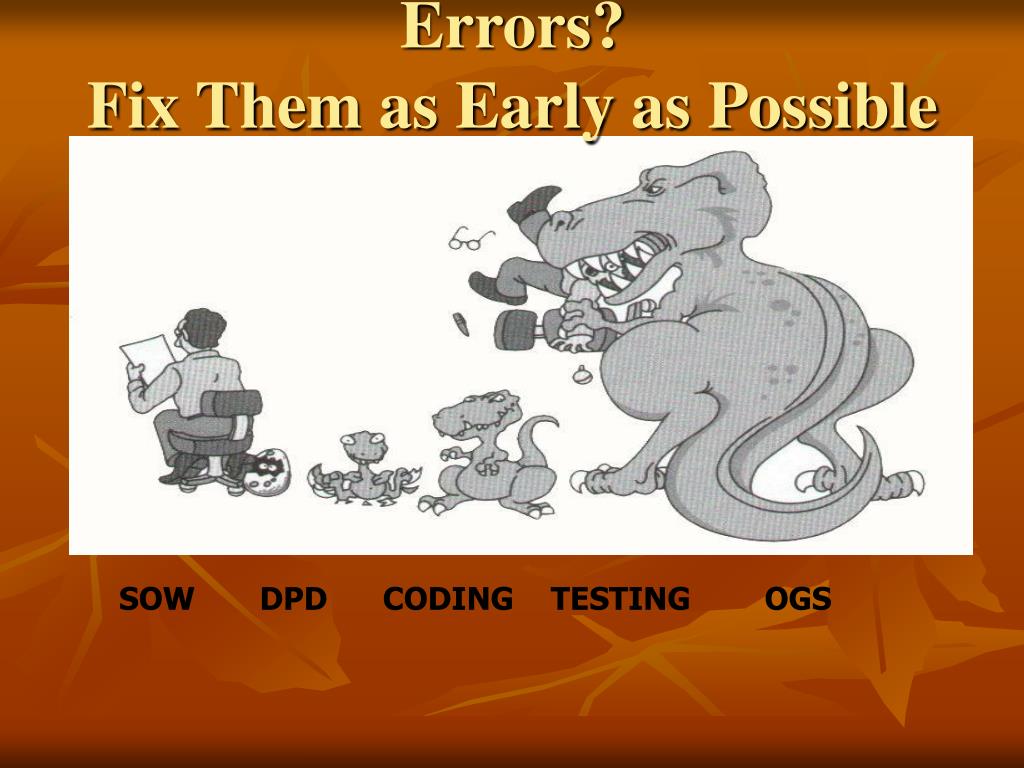 Errors?
Fix Them as Early as Possible

SOW DPD CODING TESTING OGS